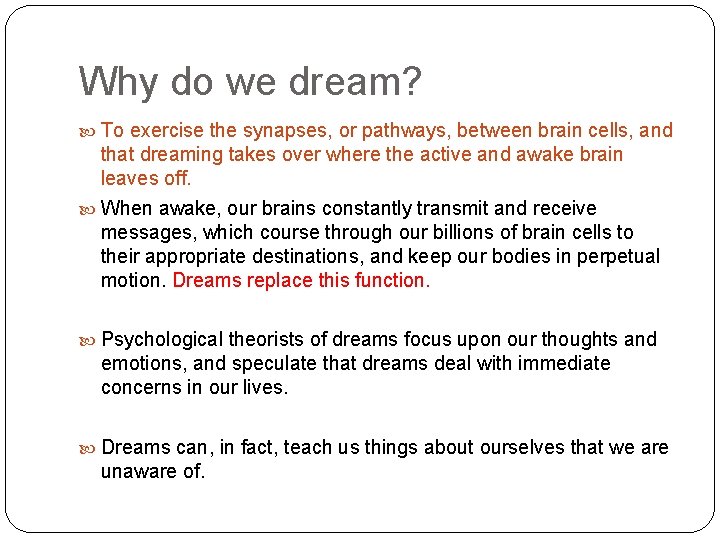 Why do we dream?

To exercise the synapses, or pathways, between brain cells, and that dreaming takes over where the active and awake brain leaves off.

When awake, our brains constantly transmit and receive messages, which course through our billions of brain cells to their appropriate destinations, and keep our bodies in perpetual motion. Dreams replace this function.

Psychological theorists of dreams focus upon our thoughts and emotions, and speculate that dreams deal with immediate concerns in our lives.

Dreams can, in fact, teach us things about ourselves that we are unaware of.